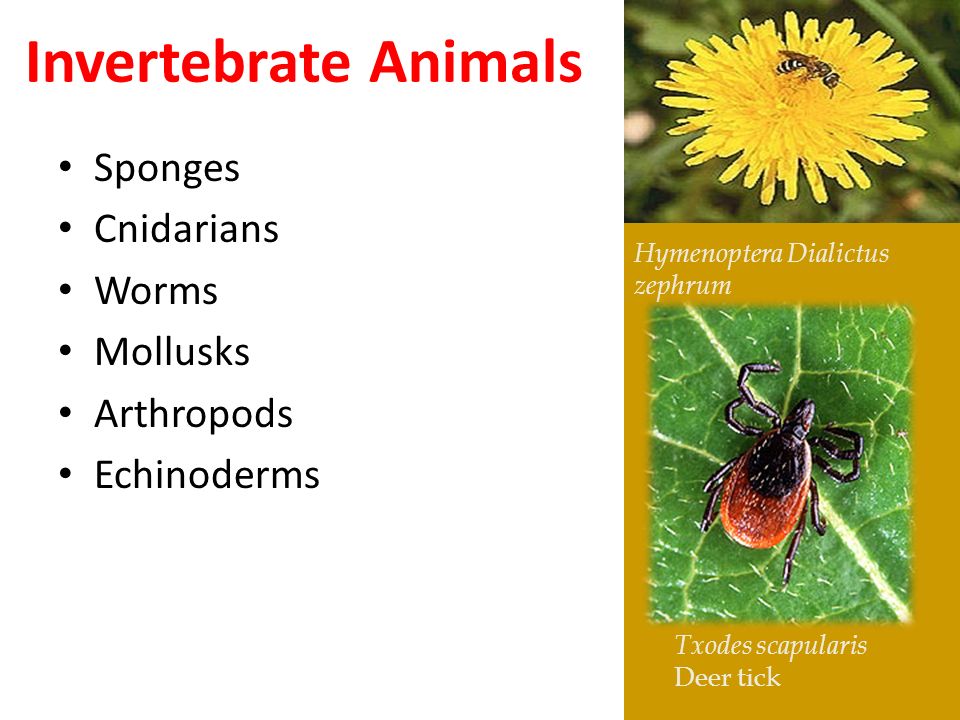 Invertebrate Animals

• Sponges
• Cnidarians
• Worms
• Mollusks
• Arthropods
• Echinoderms

Hymenoptera Dialictus zephrum

Txodes scapularis
Deer tick